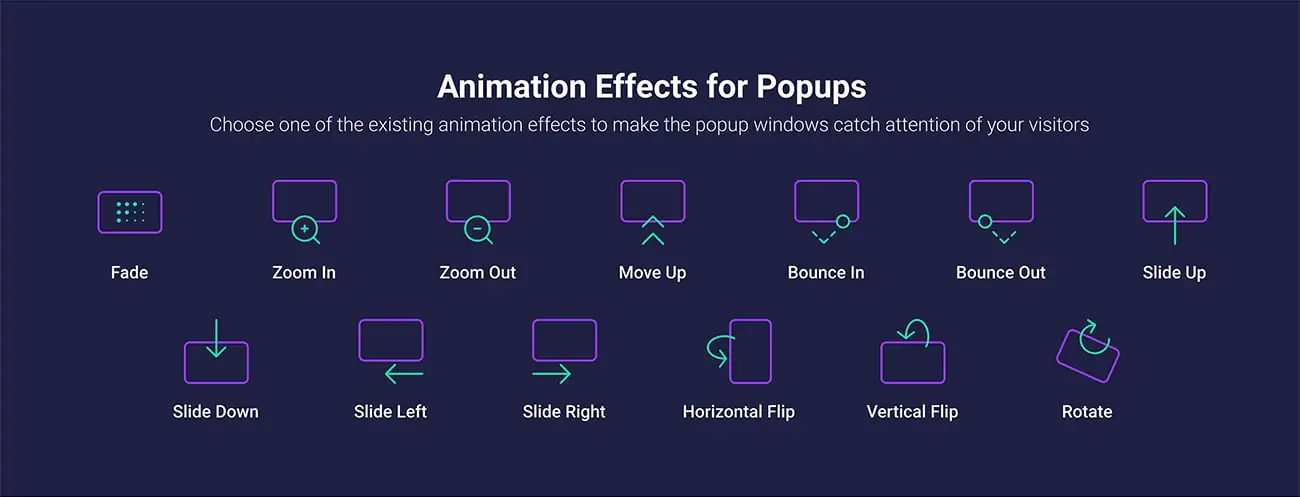 Animation Effects for Popups

Choose one of the existing animation effects to make the popup windows catch attention of your visitors

Fade

Zoom In

Zoom Out

Move Up

Bounce In

Bounce Out

Slide Up

Slide Down

Slide Left

Slide Right

Horizontal Flip

Vertical Flip

Rotate